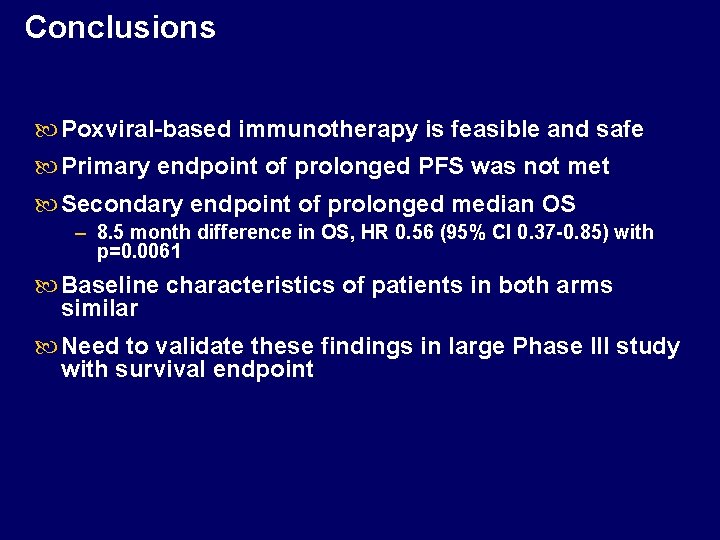 Conclusions

Poxviral-based immunotherapy is feasible and safe

Primary endpoint of prolonged PFS was not met

Secondary endpoint of prolonged median OS

– 8.5 month difference in OS, HR 0.56 (95% CI 0.37-0.85) with p=0.0061

Baseline characteristics of patients in both arms similar

Need to validate these findings in large Phase III study with survival endpoint